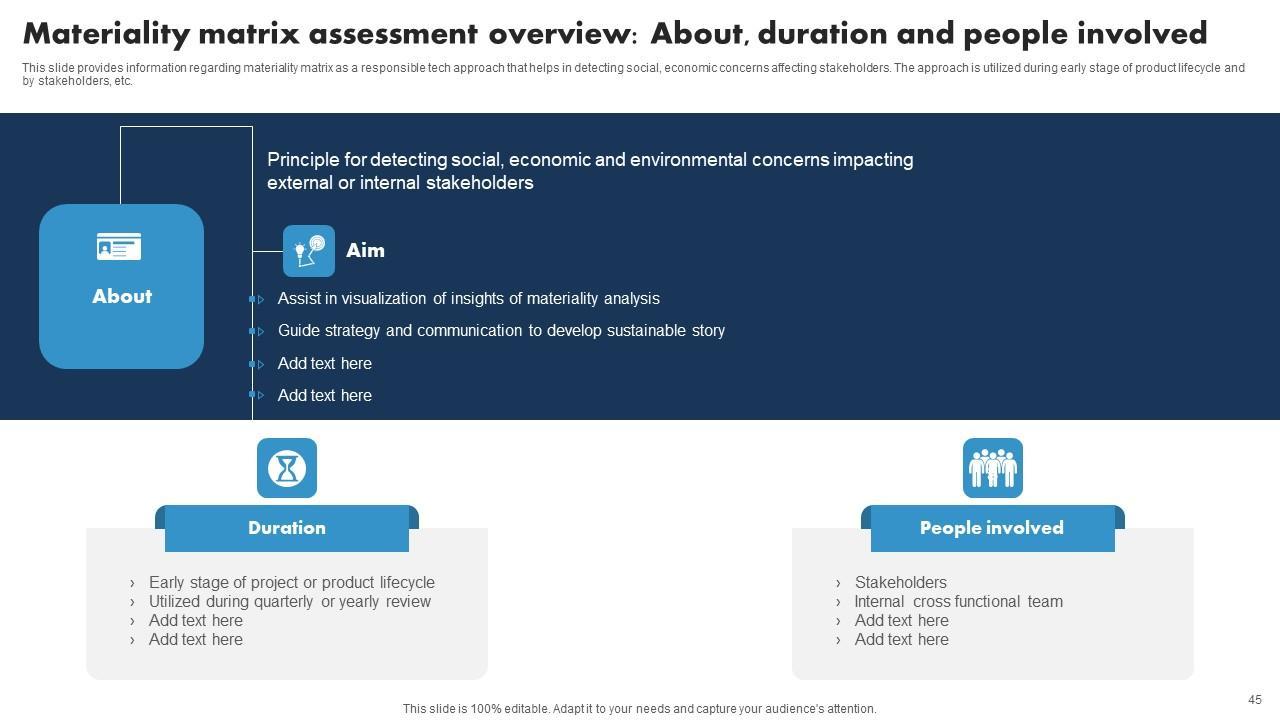 Materiality matrix assessment overview: About, duration and people involved

This slide provides information regarding materiality matrix as a responsible tech approach that helps in detecting social, economic concerns affecting stakeholders. The approach is utilized during early stage of product lifecycle and by stakeholders, etc.

About

Principle for detecting social, economic and environmental concerns impacting external or internal stakeholders

Aim

Assist in visualization of insights of materiality analysis

Guide strategy and communication to develop sustainable story

Add text here

Add text here

Duration

› Early stage of project or product lifecycle
› Utilized during quarterly or yearly review
› Add text here
› Add text here

People involved

› Stakeholders
› Internal cross functional team
› Add text here
› Add text here

This slide is 100% editable. Adapt it to your needs and capture your audience's attention.

45